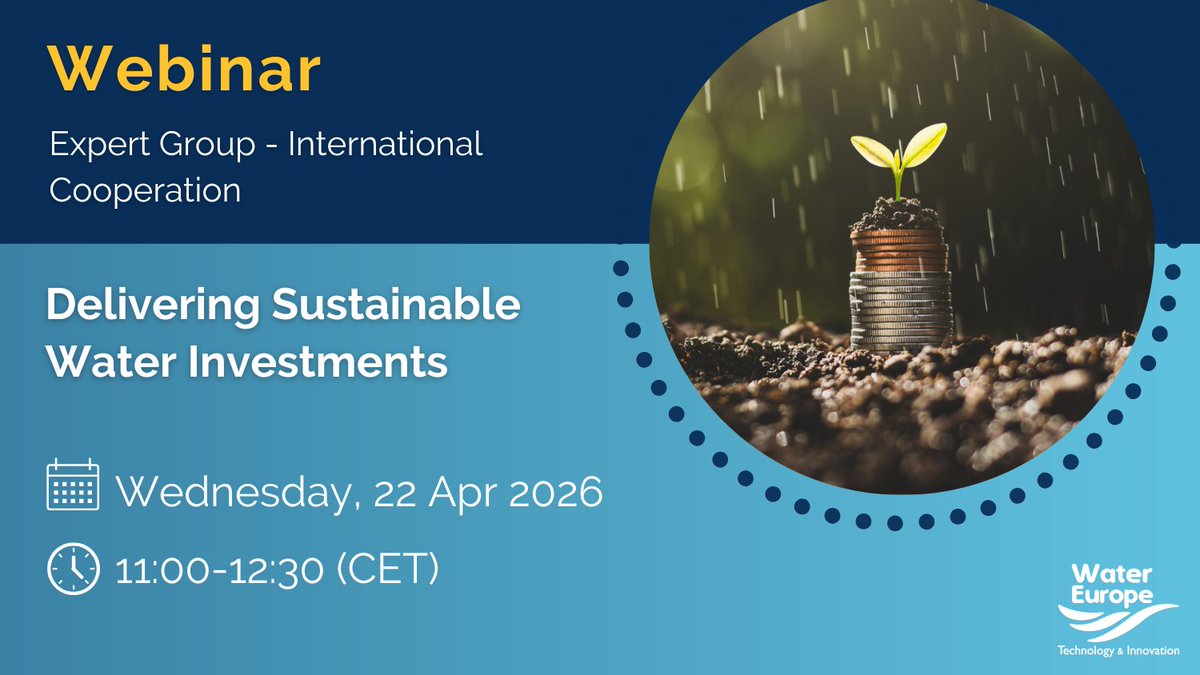 Webinar

Expert Group - International Cooperation

Delivering Sustainable Water Investments

Wednesday, 22 Apr 2026

11:00-12:30 (CET)

Water Europe
Technology & Innovation